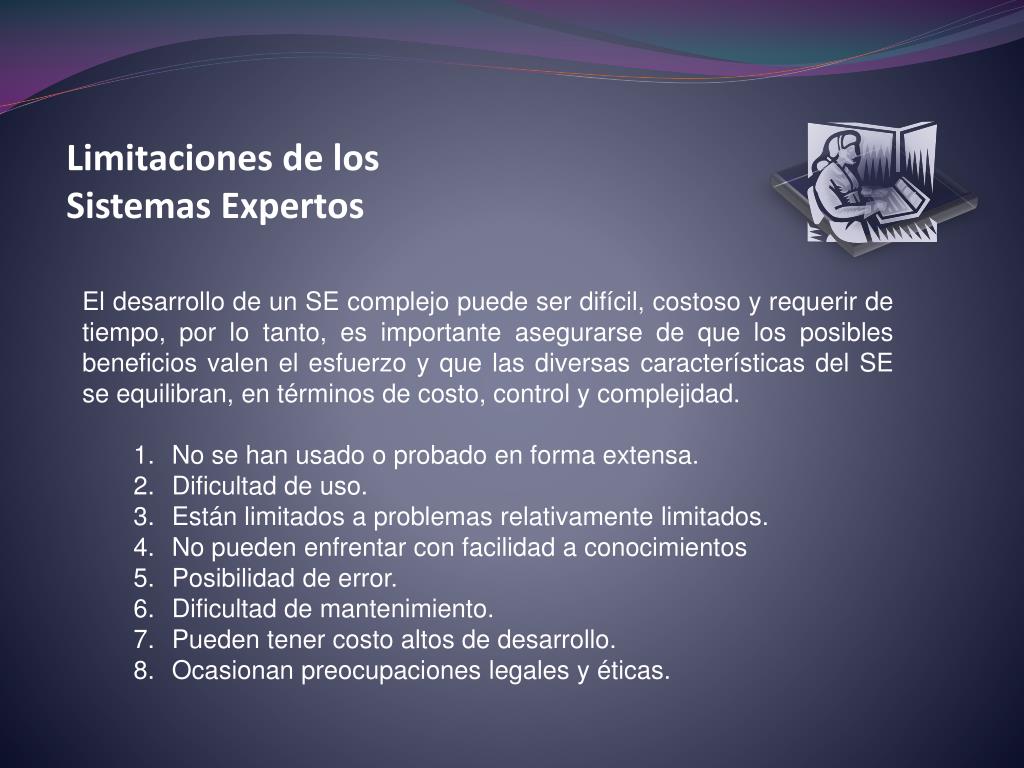 Limitaciones de los Sistemas Expertos

El desarrollo de un SE complejo puede ser difícil, costoso y requerir de tiempo, por lo tanto, es importante asegurarse de que los posibles beneficios valen el esfuerzo y que las diversas características del SE se equilibran, en términos de costo, control y complejidad.

1. No se han usado o probado en forma extensa.
2. Dificultad de uso.
3. Están limitados a problemas relativamente limitados.
4. No pueden enfrentar con facilidad a conocimientos
5. Posibilidad de error.
6. Dificultad de mantenimiento.
7. Pueden tener costo altos de desarrollo.
8. Ocasionan preocupaciones legales y éticas.